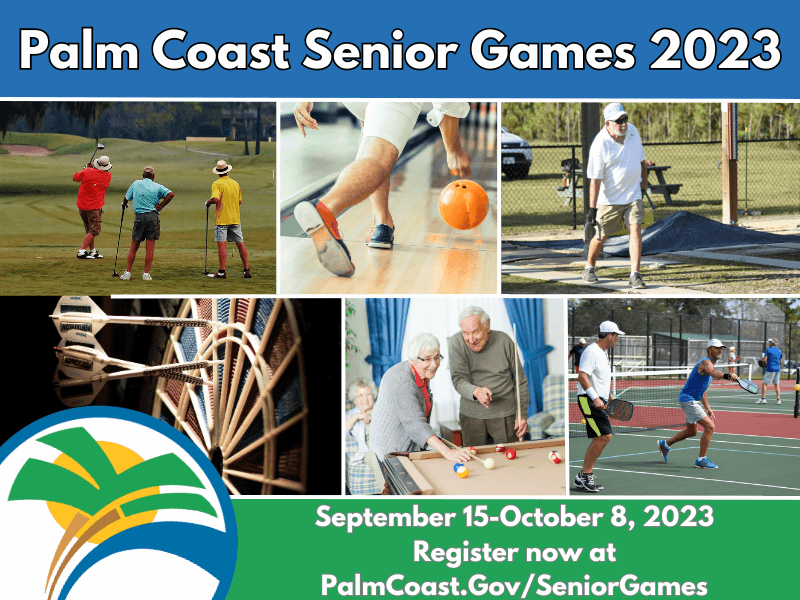 Palm Coast Senior Games 2023

September 15-October 8, 2023
Register now at
PalmCoast.Gov/SeniorGames